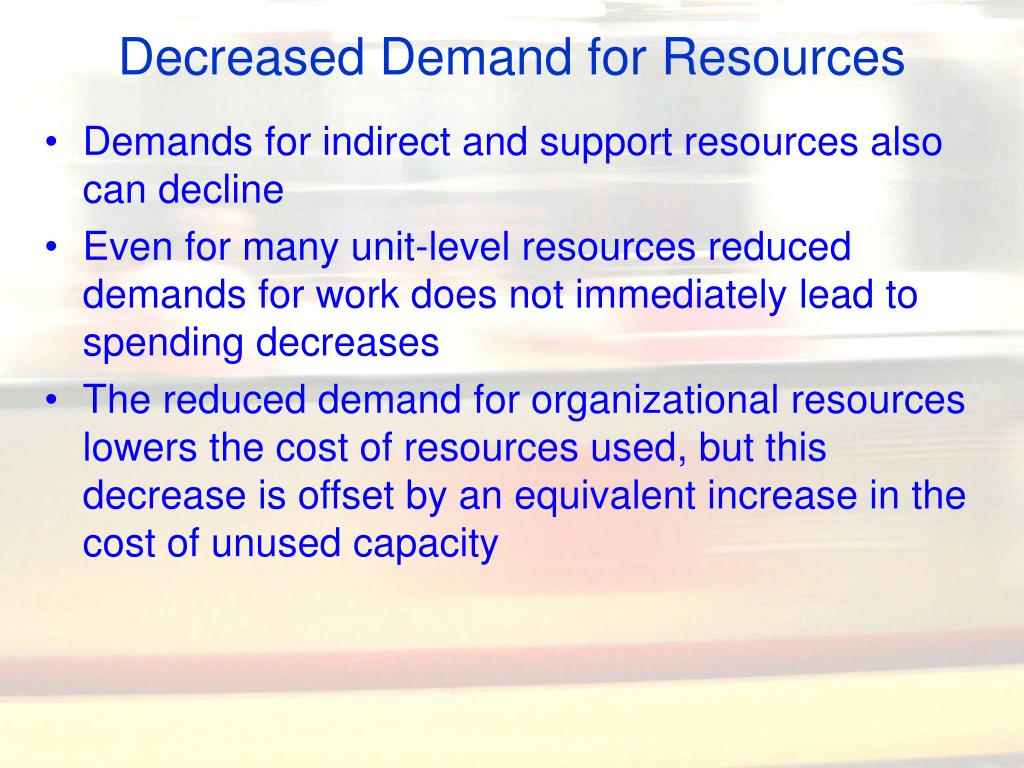 Decreased Demand for Resources

• Demands for indirect and support resources also can decline

• Even for many unit-level resources reduced demands for work does not immediately lead to spending decreases

• The reduced demand for organizational resources lowers the cost of resources used, but this decrease is offset by an equivalent increase in the cost of unused capacity